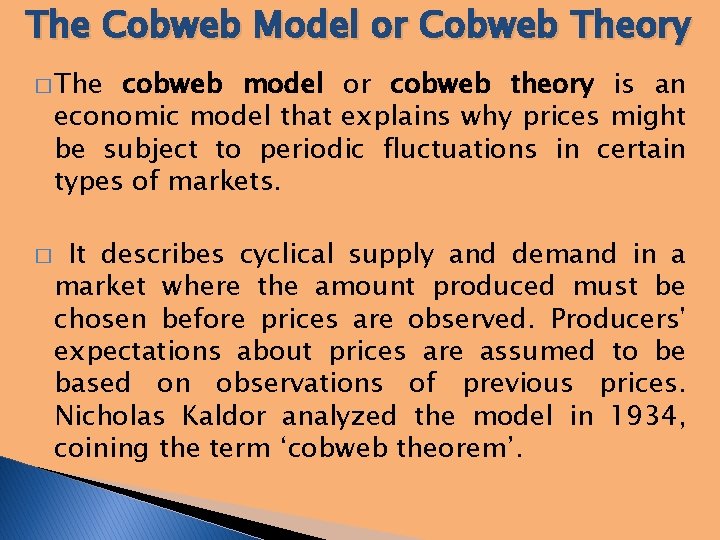 The Cobweb Model or Cobweb Theory

□ The cobweb model or cobweb theory is an economic model that explains why prices might be subject to periodic fluctuations in certain types of markets.

□ It describes cyclical supply and demand in a market where the amount produced must be chosen before prices are observed. Producers' expectations about prices are assumed to be based on observations of previous prices. Nicholas Kaldor analyzed the model in 1934, coining the term ‘cobweb theorem’.